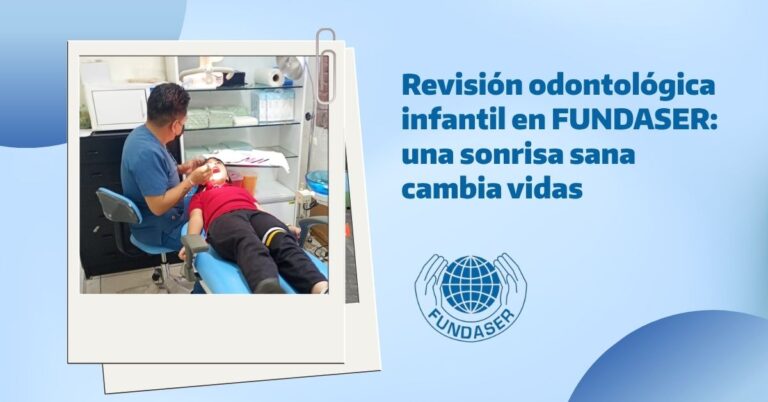 Revisión odontológica infantil en FUNDASER: una sonrisa sana cambia vidas

FUNDASER